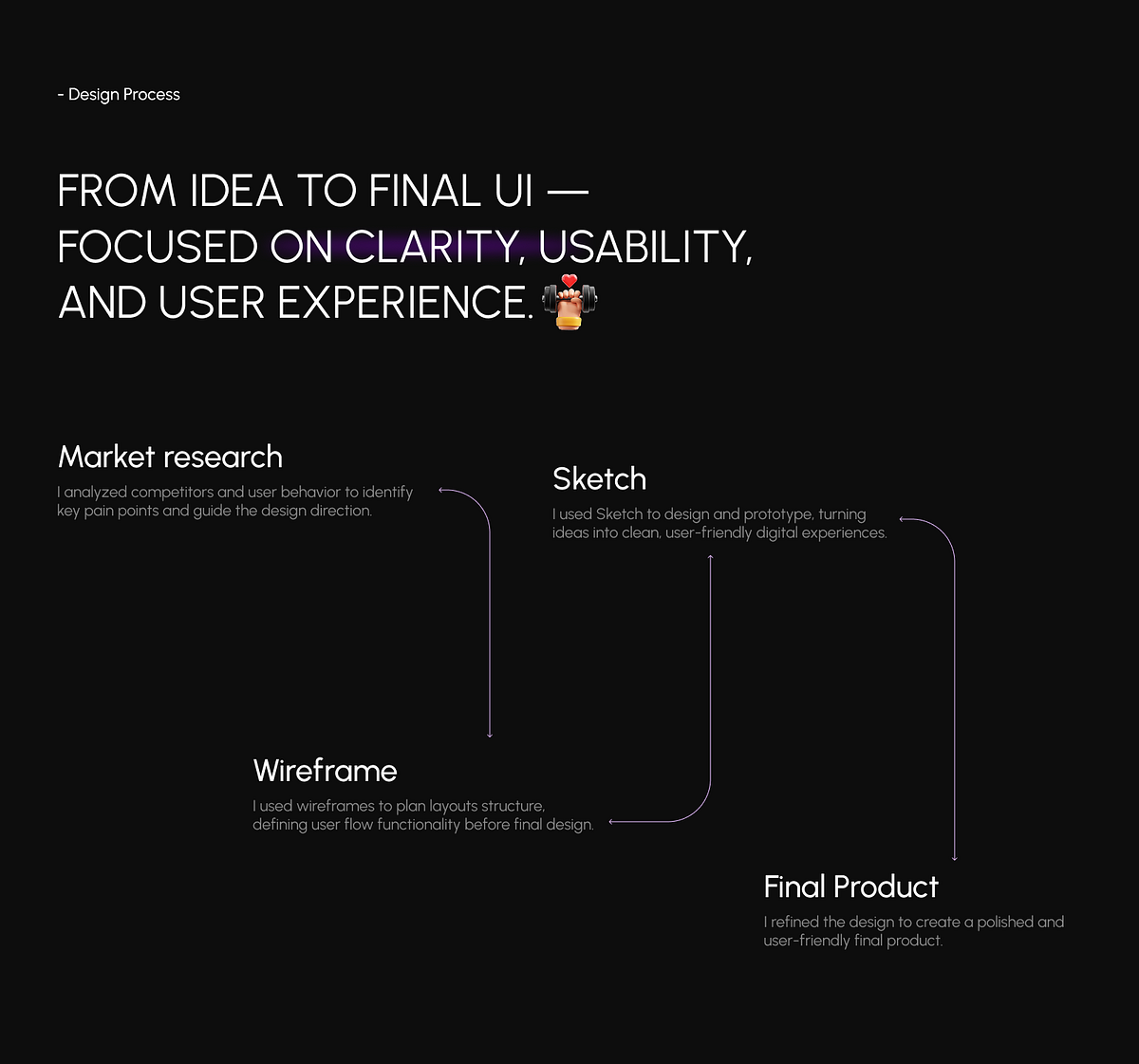 - Design Process

FROM IDEA TO FINAL UI — FOCUSED ON CLARITY, USABILITY, AND USER EXPERIENCE.

Market research
I analyzed competitors and user behavior to identify key pain points and guide the design direction.

Sketch
I used Sketch to design and prototype, turning ideas into clean, user-friendly digital experiences.

Wireframe
I used wireframes to plan layouts structure, defining user flow functionality before final design.

Final Product
I refined the design to create a polished and user-friendly final product.